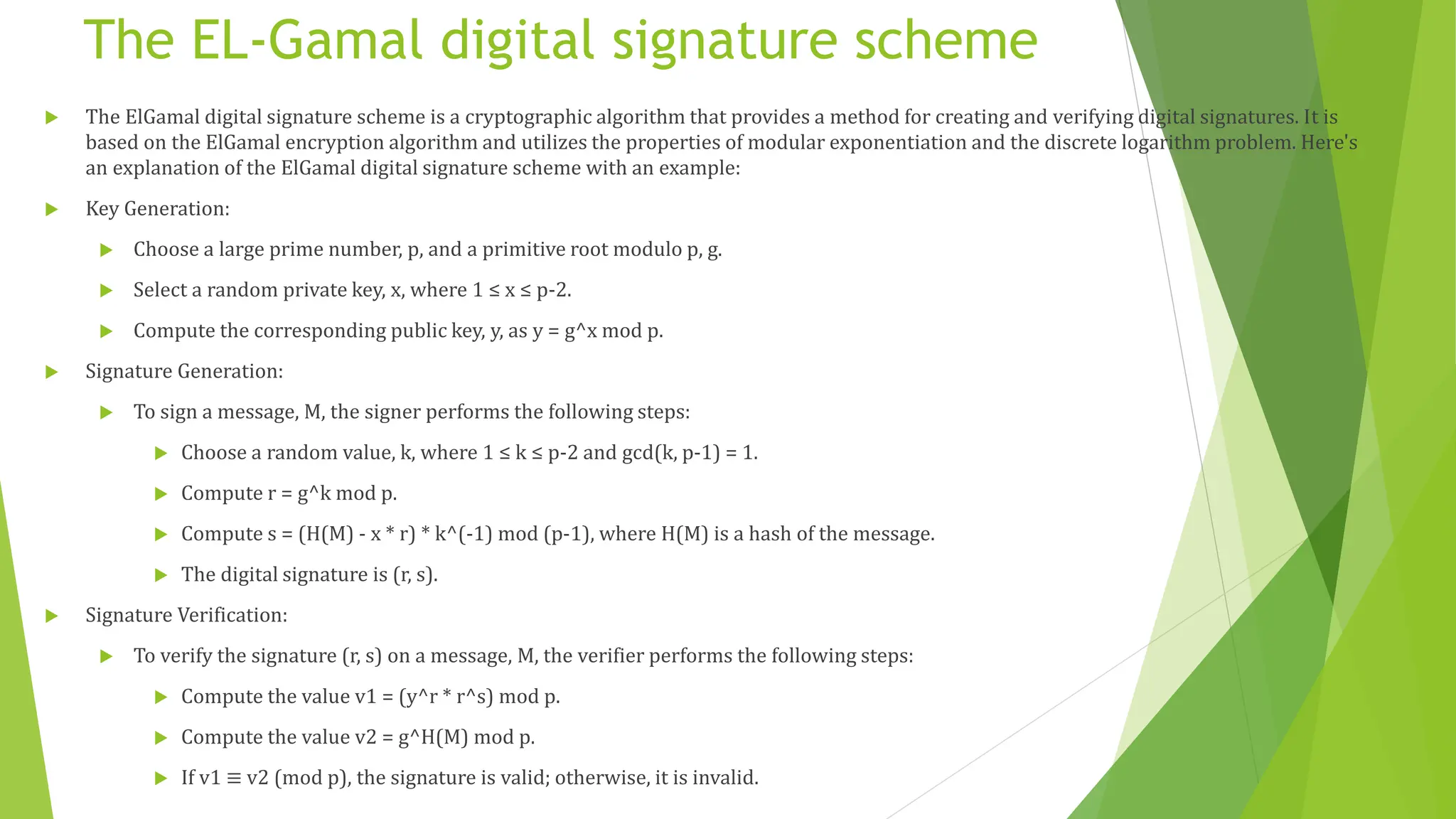 The EL-Gamal digital signature scheme

The ElGamal digital signature scheme is a cryptographic algorithm that provides a method for creating and verifying digital signatures. It is based on the ElGamal encryption algorithm and utilizes the properties of modular exponentiation and the discrete logarithm problem. Here's an explanation of the ElGamal digital signature scheme with an example:

Key Generation:

Choose a large prime number, p, and a primitive root modulo p, g.

Select a random private key, x, where 1 ≤ x ≤ p-2.

Compute the corresponding public key, y, as y = g^x mod p.

Signature Generation:

To sign a message, M, the signer performs the following steps:

Choose a random value, k, where 1 ≤ k ≤ p-2 and gcd(k, p-1) = 1.

Compute r = g^k mod p.

Compute s = (H(M) - x * r) * k^(-1) mod (p-1), where H(M) is a hash of the message.

The digital signature is (r, s).

Signature Verification:

To verify the signature (r, s) on a message, M, the verifier performs the following steps:

Compute the value v1 = (y^r * r^s) mod p.

Compute the value v2 = g^H(M) mod p.

If v1 ≡ v2 (mod p), the signature is valid; otherwise, it is invalid.